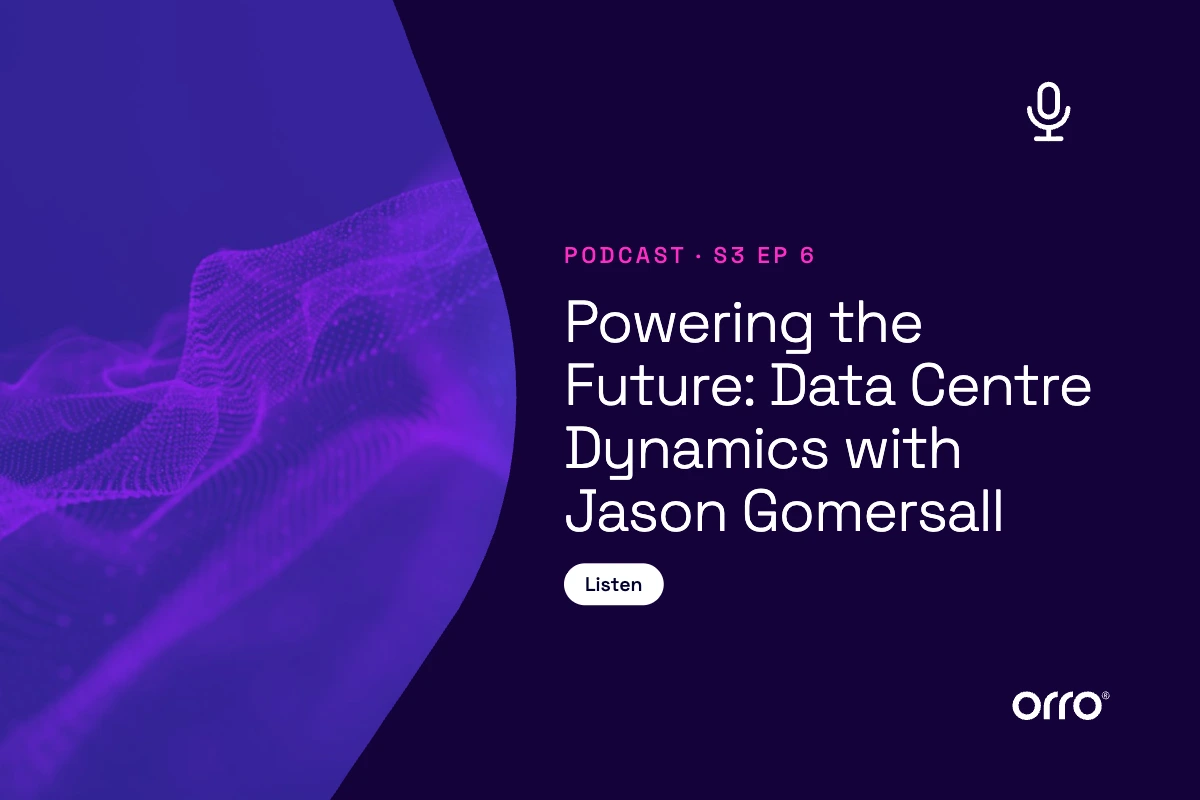 PODCAST · S3 EP 6

Powering the Future: Data Centre Dynamics with Jason Gomersall

Listen

orro®